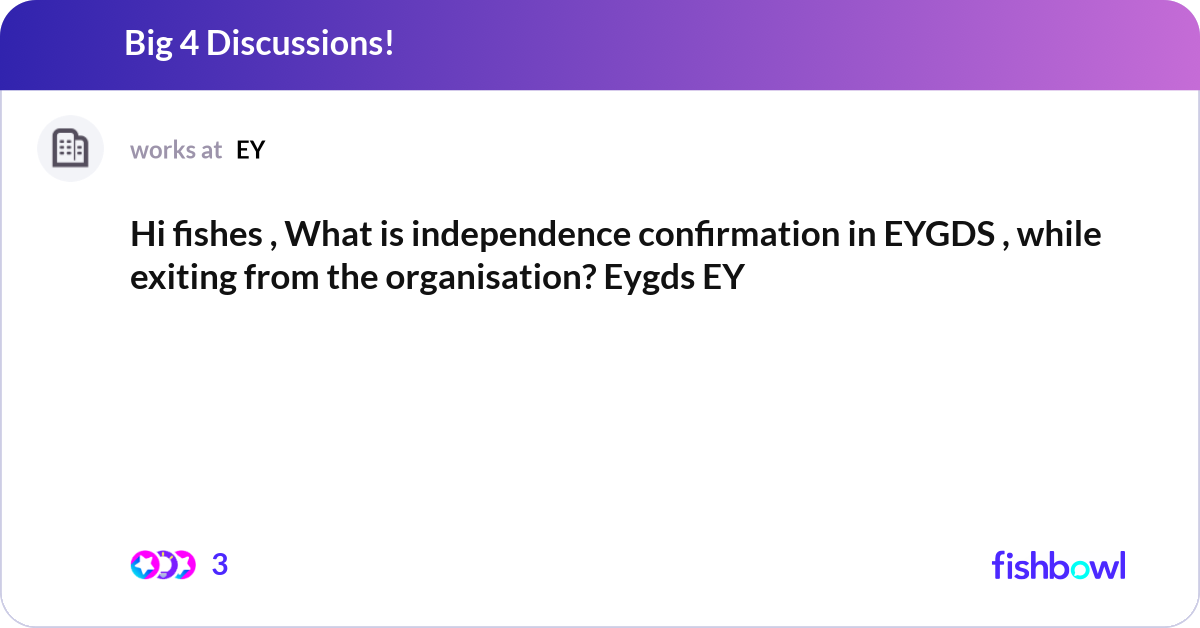 Big 4 Discussions!

works at EY

Hi fishes , What is independence confirmation in EYGDS , while exiting from the organisation? Eygds EY

3

fishbowl